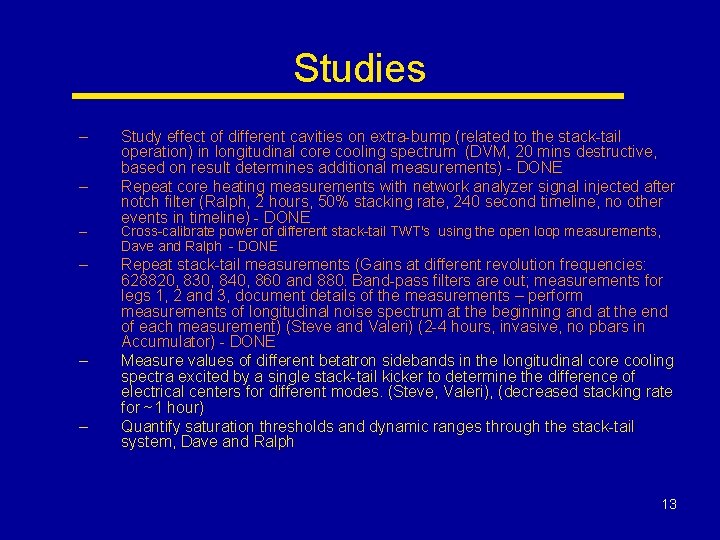 Studies

– Study effect of different cavities on extra-bump (related to the stack-tail operation) in longitudinal core cooling spectrum (DVM, 20 mins destructive, based on result determines additional measurements) - DONE

– Repeat core heating measurements with network analyzer signal injected after notch filter (Ralph, 2 hours, 50% stacking rate, 240 second timeline, no other events in timeline) - DONE

– Cross-calibrate power of different stack-tail TWT's using the open loop measurements, Dave and Ralph - DONE

– Repeat stack-tail measurements (Gains at different revolution frequencies: 628820, 830, 840, 860 and 880. Band-pass filters are out; measurements for legs 1, 2 and 3, document details of the measurements – perform measurements of longitudinal noise spectrum at the beginning and at the end of each measurement) (Steve and Valeri) (2-4 hours, invasive, no pbars in Accumulator) - DONE

– Measure values of different betatron sidebands in the longitudinal core cooling spectra excited by a single stack-tail kicker to determine the difference of electrical centers for different modes. (Steve, Valeri), (decreased stacking rate for ~1 hour)

– Quantify saturation thresholds and dynamic ranges through the stack-tail system, Dave and Ralph

13